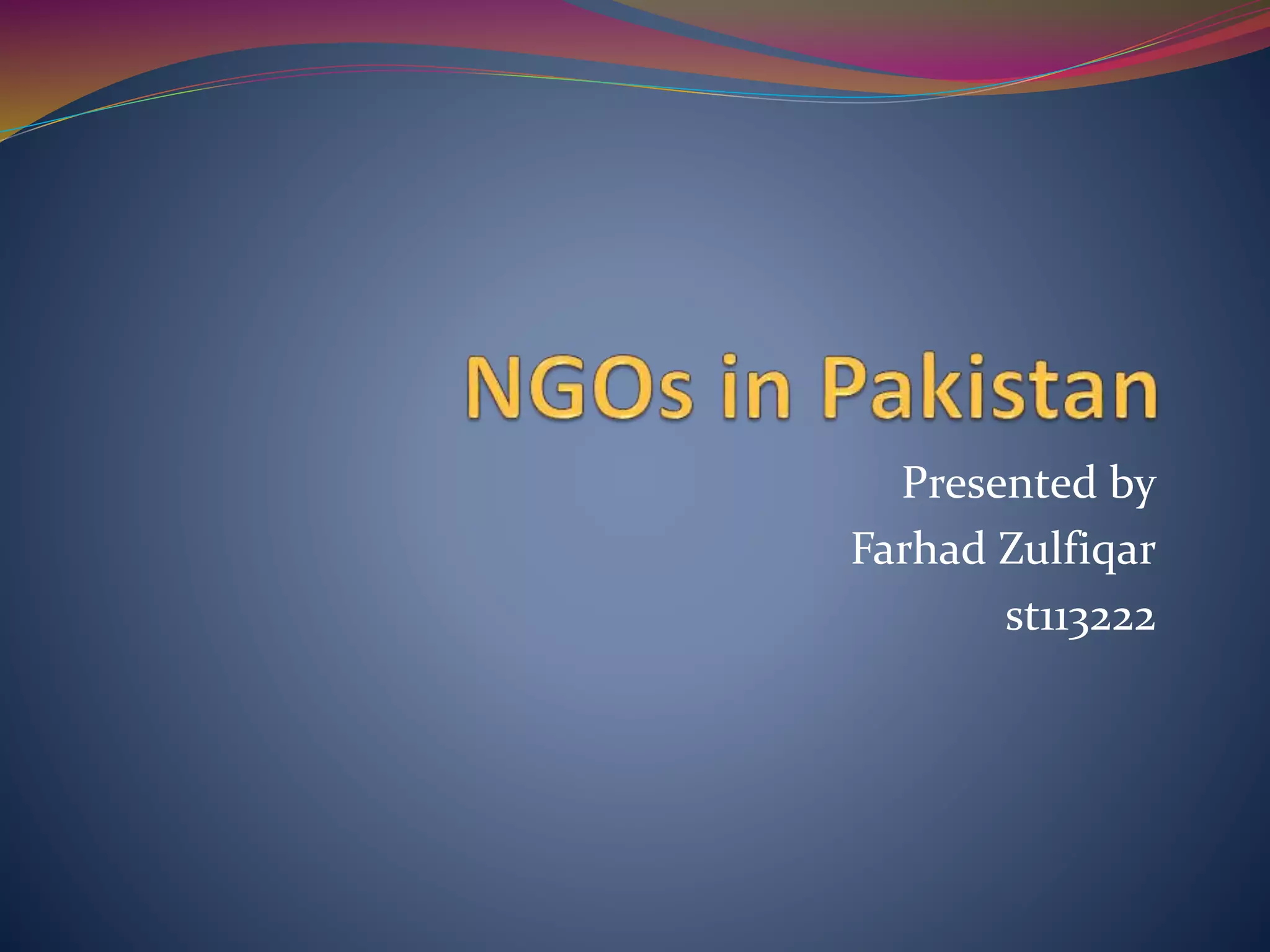 NGOs in Pakistan

Presented by
Farhad Zulfiqar
st113222